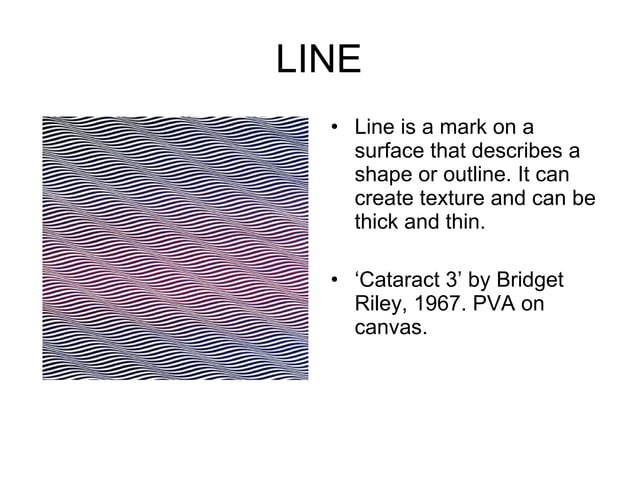 LINE

• Line is a mark on a surface that describes a shape or outline. It can create texture and can be thick and thin.

• ‘Cataract 3’ by Bridget Riley, 1967. PVA on canvas.